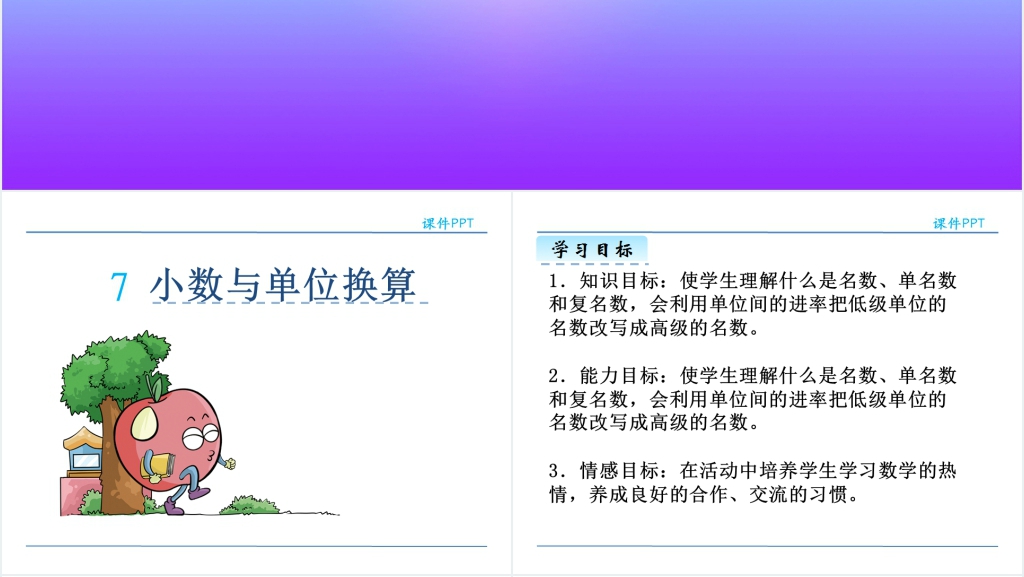 课件PPT

7 小数与单位换算

课件PPT

学习目标

1．知识目标：使学生理解什么是名数、单名数和复名数，会利用单位间的进率把低级单位的名数改写成高级的名数。

2．能力目标：使学生理解什么是名数、单名数和复名数，会利用单位间的进率把低级单位的名数改写成高级的名数。

3．情感目标：在活动中培养学生学习数学的热情，养成良好的合作、交流的习惯。